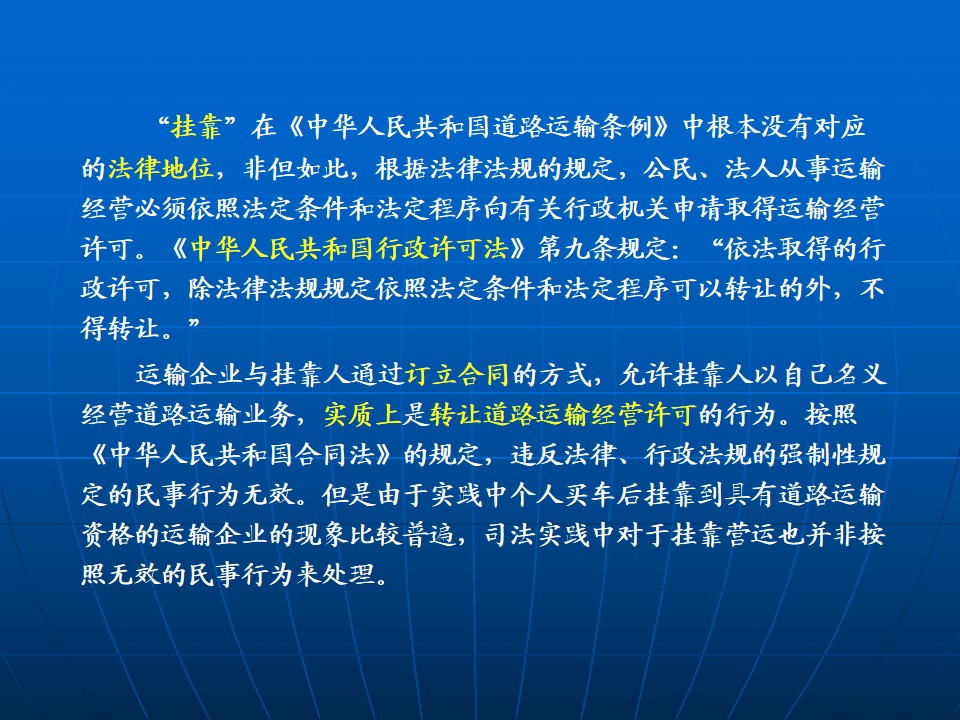 “挂靠”在《中华人民共和国道路运输条例》中根本没有对应的法律地位，非但如此，根据法律法规的规定，公民、法人从事运输经营必须依照法定条件和法定程序向有关行政机关申请取得运输经营许可。《中华人民共和国行政许可法》第九条规定：“依法取得的行政许可，除法律法规规定依照法定条件和法定程序可以转让的外，不得转让。”

运输企业与挂靠人通过订立合同的方式，允许挂靠人以自己名义经营道路运输业务，实质上是转让道路运输经营许可的行为。按照《中华人民共和国合同法》的规定，违反法律、行政法规的强制性规定的民事行为无效。但是由于实践中个人买车后挂靠到具有道路运输资格的运输企业的现象比较普遍，司法实践中对于挂靠营运也并非按照无效的民事行为来处理。